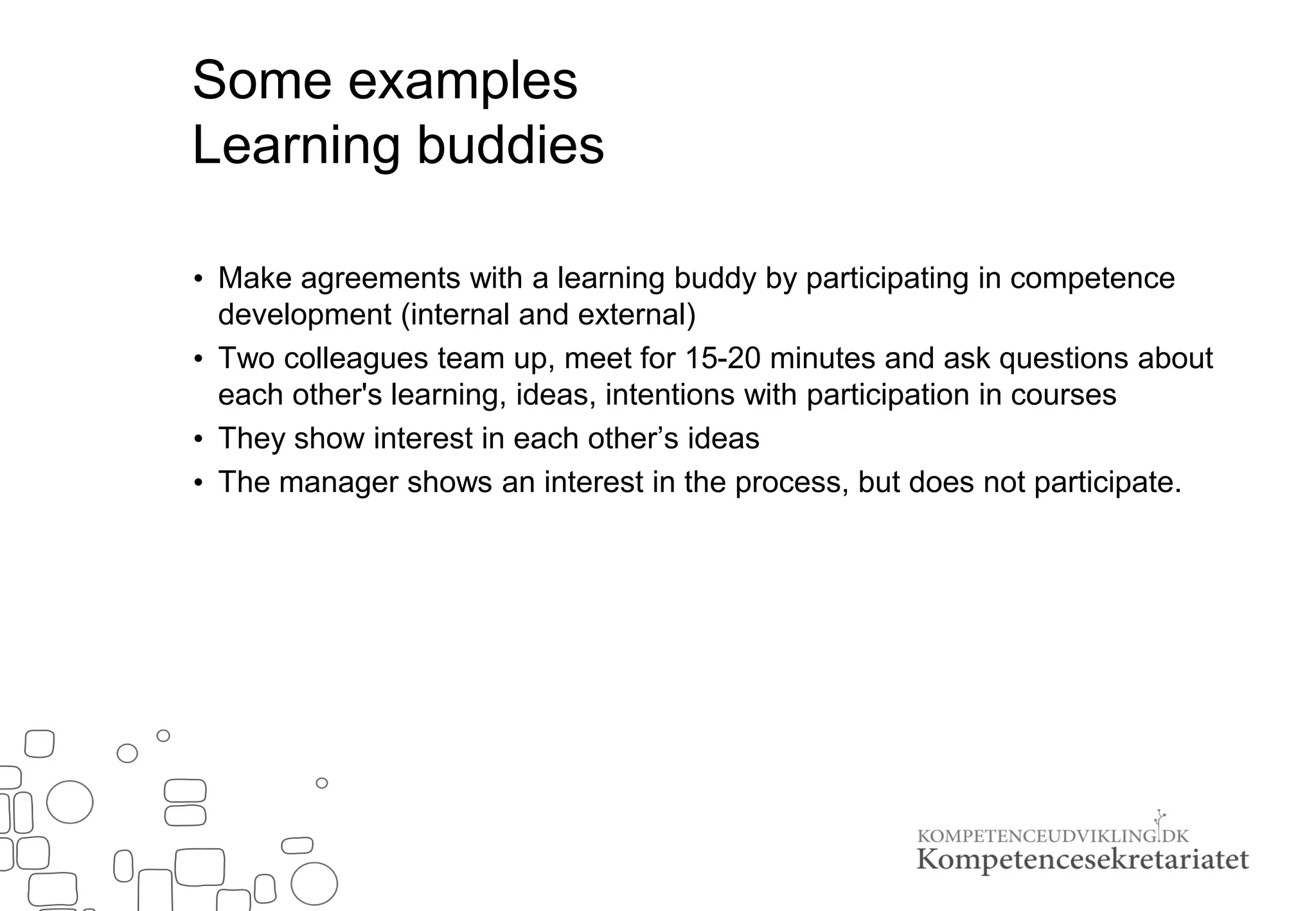 Some examples
Learning buddies

• Make agreements with a learning buddy by participating in competence development (internal and external)
• Two colleagues team up, meet for 15-20 minutes and ask questions about each other's learning, ideas, intentions with participation in courses
• They show interest in each other’s ideas
• The manager shows an interest in the process, but does not participate.

KOMPETENCEUDVIKLING.DK
Kompetencesekretariatet